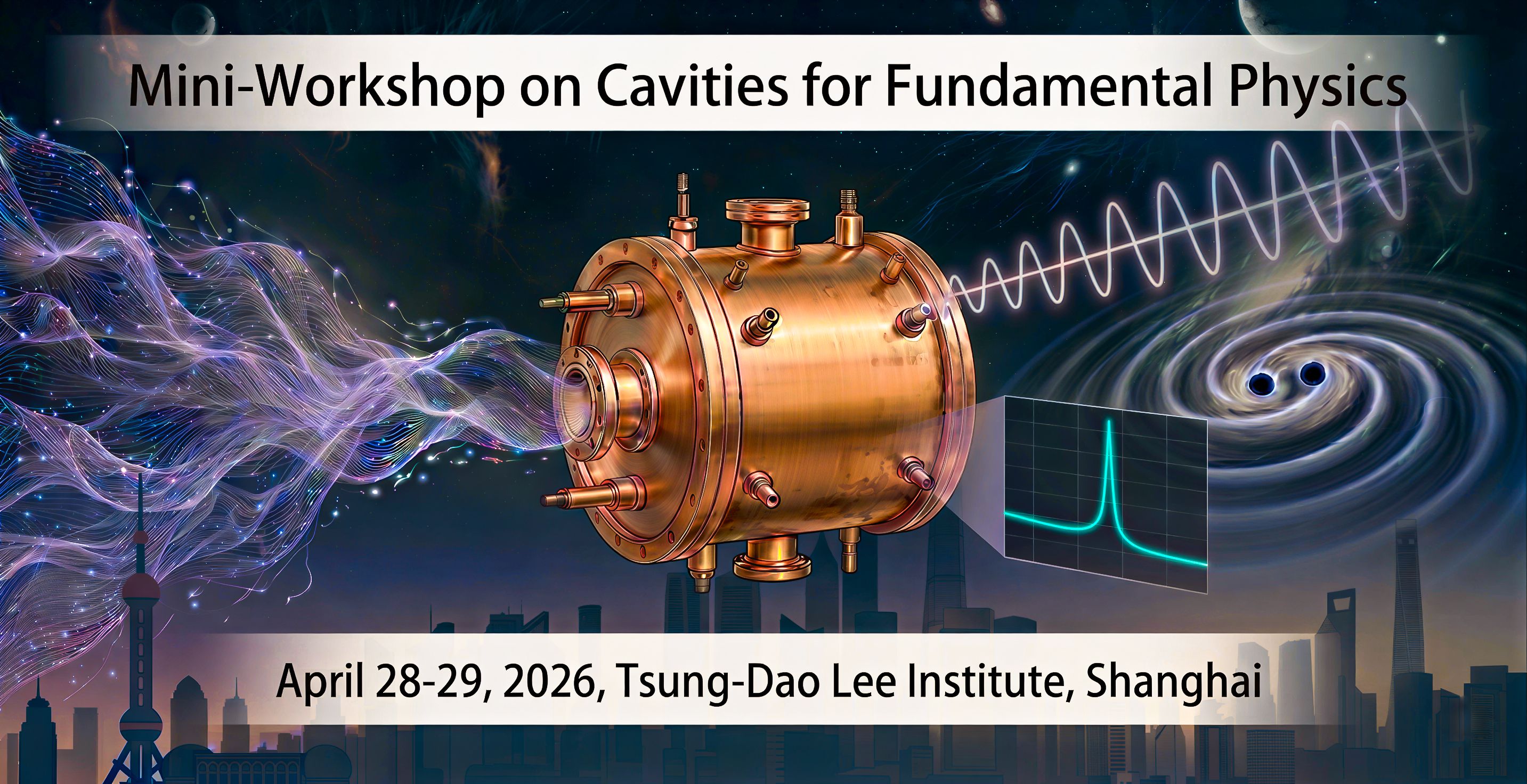 Mini-Workshop on Cavities for Fundamental Physics

April 28-29, 2026, Tsung-Dao Lee Institute, Shanghai